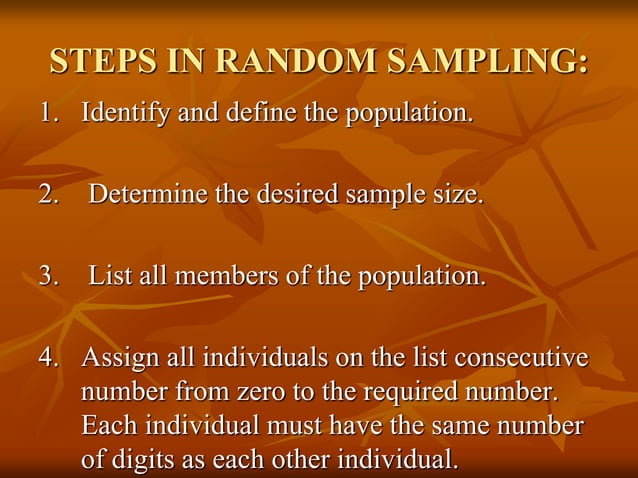 STEPS IN RANDOM SAMPLING:

1. Identify and define the population.

2. Determine the desired sample size.

3. List all members of the population.

4. Assign all individuals on the list consecutive number from zero to the required number. Each individual must have the same number of digits as each other individual.